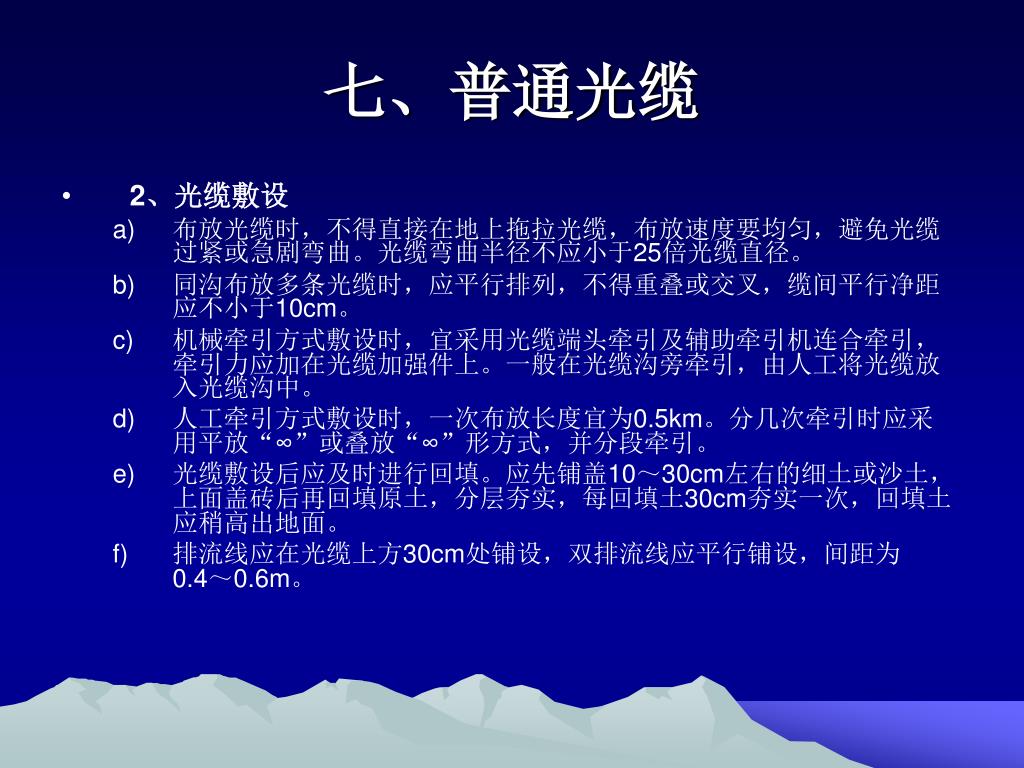 七、普通光缆

• 2、光缆敷设

a) 布放光缆时，不得直接在地上拖拉光缆，布放速度要均匀，避免光缆过紧或急剧弯曲。光缆弯曲半径不应小于25倍光缆直径。

b) 同沟布放多条光缆时，应平行排列，不得重叠或交叉，缆间平行净距应不小于10cm。

c) 机械牵引方式敷设时，宜采用光缆端头牵引及辅助牵引机连合牵引，牵引力应加在光缆加强件上。一般在光缆沟旁牵引，由人工将光缆放入光缆沟中。

d) 人工牵引方式敷设时，一次布放长度宜为0.5km。分几次牵引时应采用平放“∞”或叠放“∞”形方式，并分段牵引。

e) 光缆敷设后应及时进行回填。应先铺盖10～30cm左右的细土或沙土，上面盖砖后再回填原土，分层夯实，每回填土30cm夯实一次，回填土应稍高出地面。

f) 排流线应在光缆上方30cm处铺设，双排流线应平行铺设，间距为0.4～0.6m。